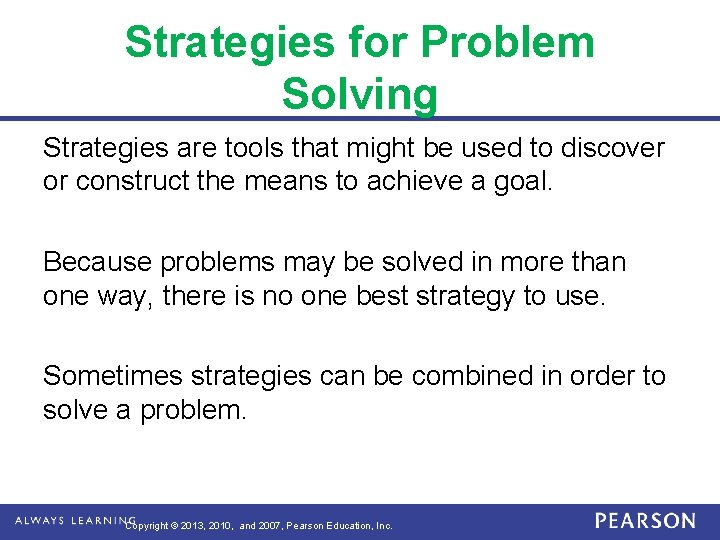 Strategies for Problem Solving

Strategies are tools that might be used to discover or construct the means to achieve a goal.

Because problems may be solved in more than one way, there is no one best strategy to use.

Sometimes strategies can be combined in order to solve a problem.

ALWAYS LEARNING Copyright © 2013, 2010, and 2007, Pearson Education, Inc. PEARSON